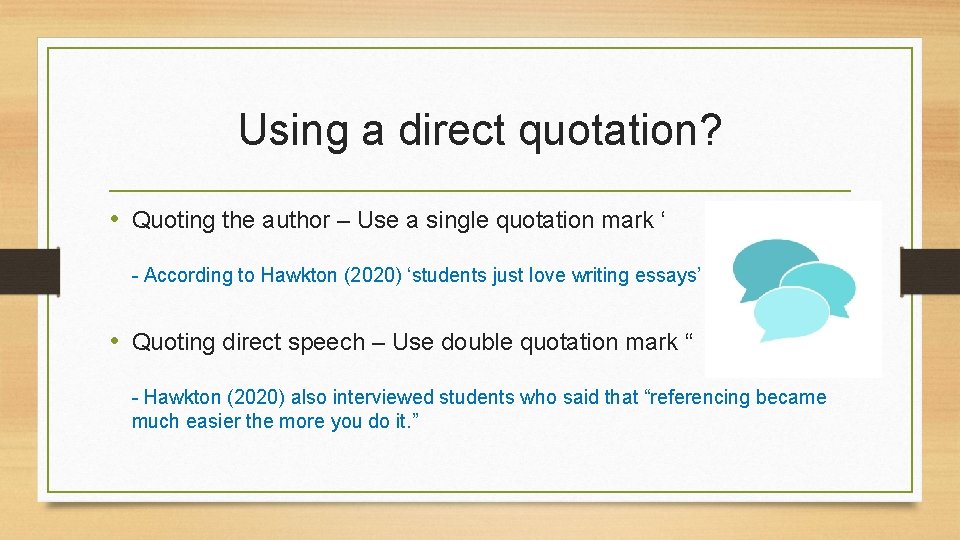 Using a direct quotation?

• Quoting the author – Use a single quotation mark ‘

- According to Hawkton (2020) ‘students just love writing essays’

• Quoting direct speech – Use double quotation mark “

- Hawkton (2020) also interviewed students who said that “referencing became much easier the more you do it.”